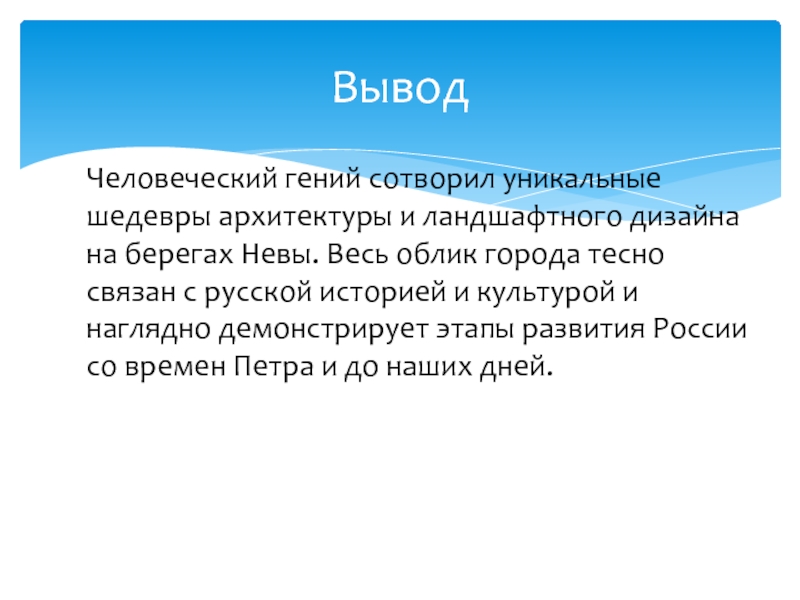 Вывод

Человеческий гений сотворил уникальные шедевры архитектуры и ландшафтного дизайна на берегах Невы. Весь облик города тесно связан с русской историей и культурой и наглядно демонстрирует этапы развития России со времен Петра и до наших дней.